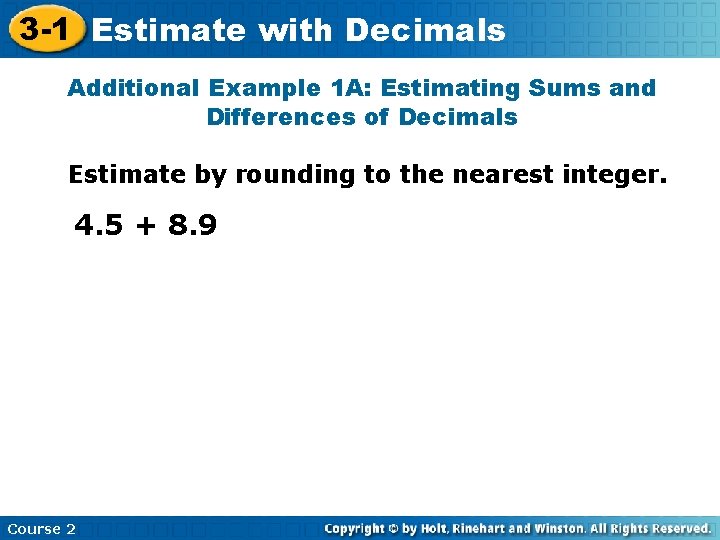 3-1 Estimate with Decimals

Additional Example 1A: Estimating Sums and Differences of Decimals

Estimate by rounding to the nearest integer.

$4.5 + 8.9$

Course 2

Copyright © by Holt, Rinehart and Winston. All Rights Reserved.